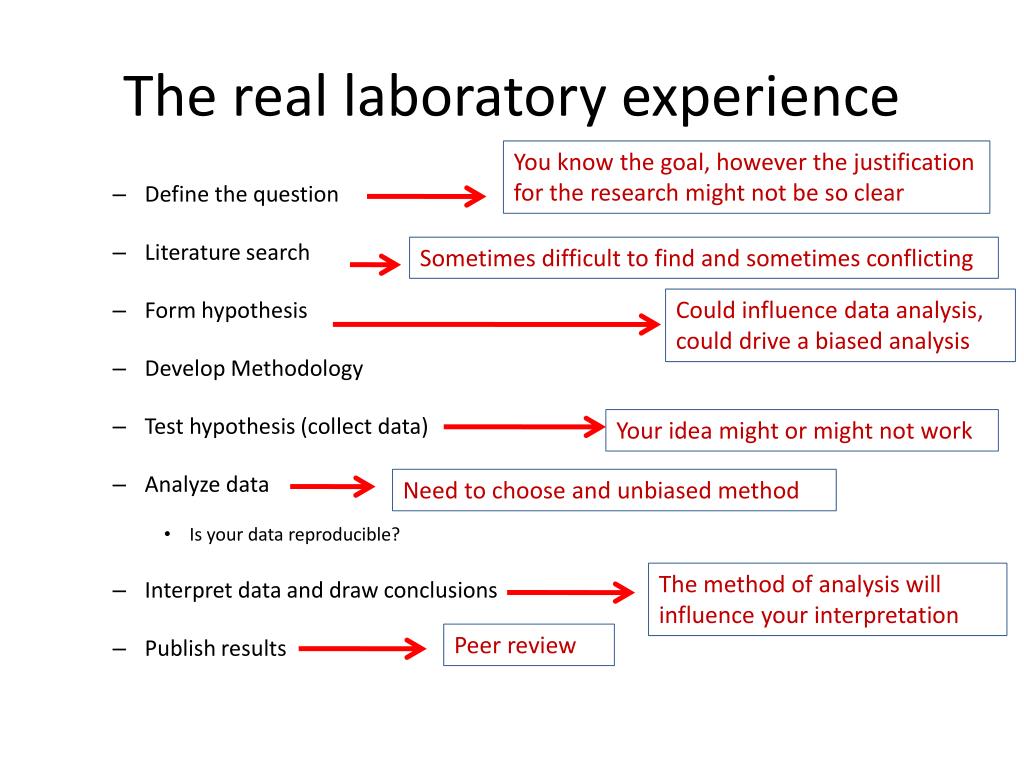 The real laboratory experience

– Define the question

You know the goal, however the justification for the research might not be so clear

– Literature search

Sometimes difficult to find and sometimes conflicting

– Form hypothesis

Could influence data analysis, could drive a biased analysis

– Develop Methodology

– Test hypothesis (collect data)

Your idea might or might not work

– Analyze data

Need to choose and unbiased method

• Is your data reproducible?

– Interpret data and draw conclusions

The method of analysis will influence your interpretation

– Publish results

Peer review